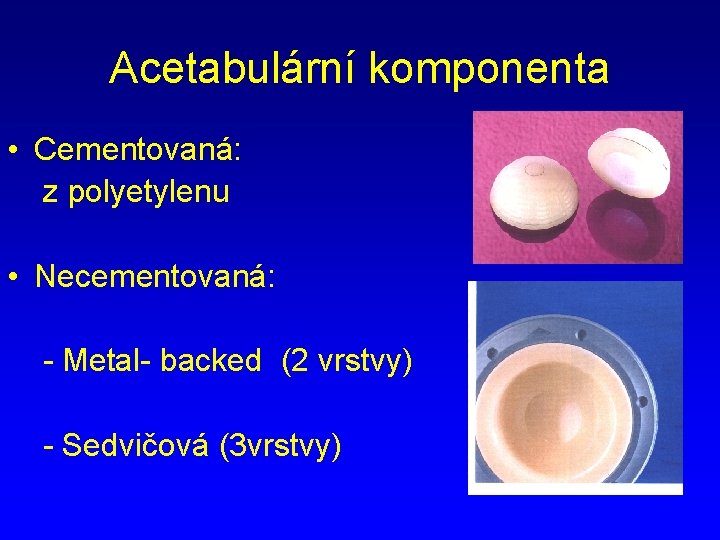 Acetabulární komponenta

• Cementovaná:
z polyetylenu

• Necementovaná:

- Metal- backed (2 vrstvy)

- Sedvičová (3vrstvy)